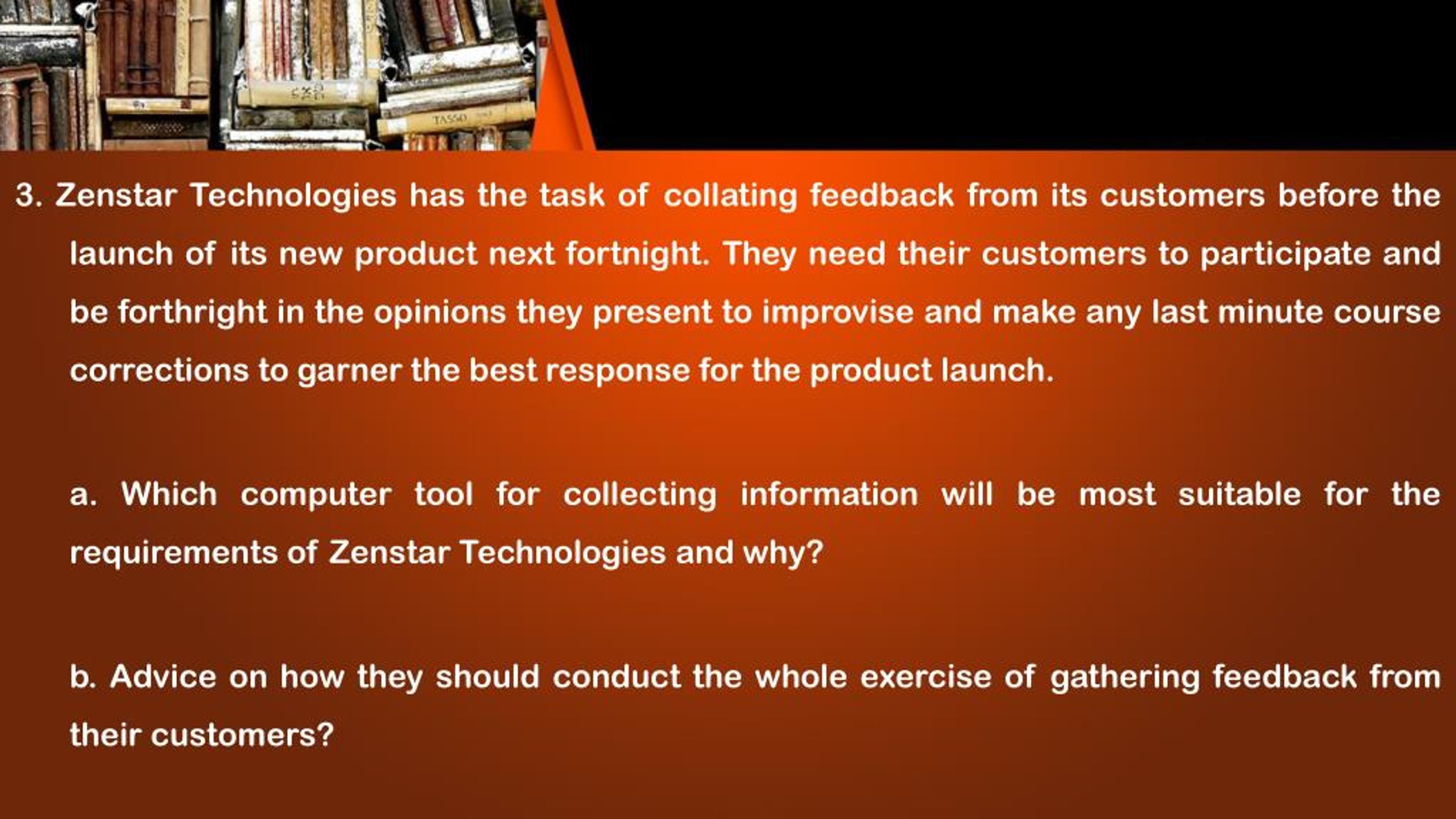 3. Zenstar Technologies has the task of collating feedback from its customers before the launch of its new product next fortnight. They need their customers to participate and be forthright in the opinions they present to improvise and make any last minute course corrections to garner the best response for the product launch.

a. Which computer tool for collecting information will be most suitable for the requirements of Zenstar Technologies and why?

b. Advice on how they should conduct the whole exercise of gathering feedback from their customers?